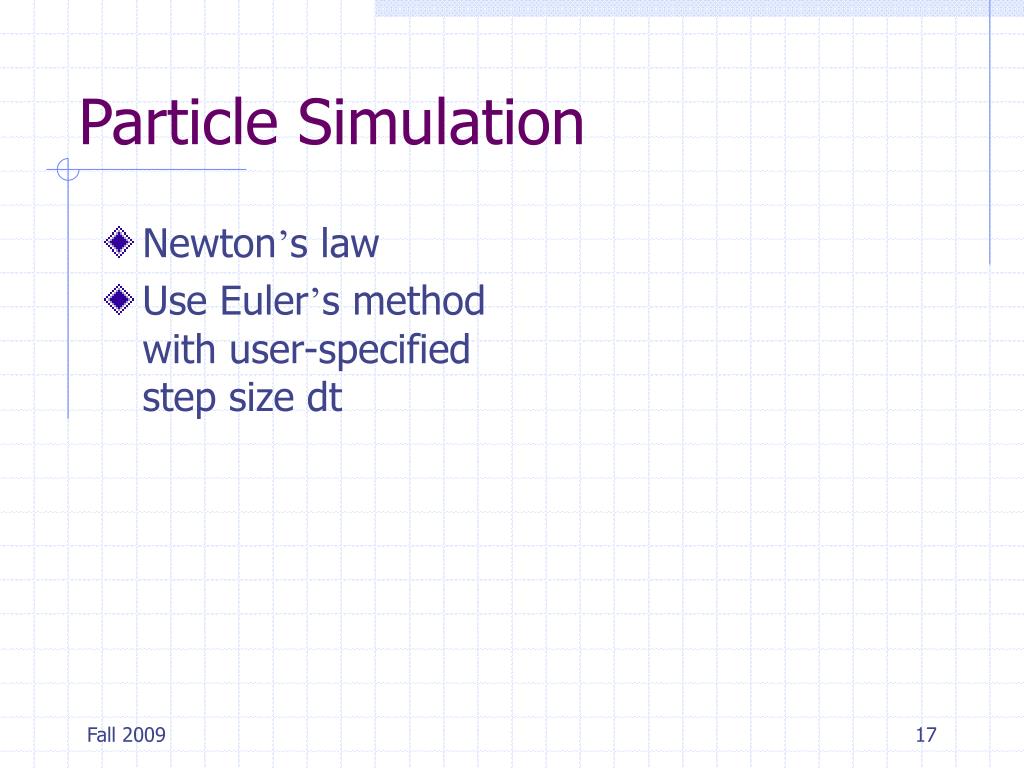 Particle Simulation

Newton's law

Use Euler's method with user-specified step size dt

Fall 2009

17